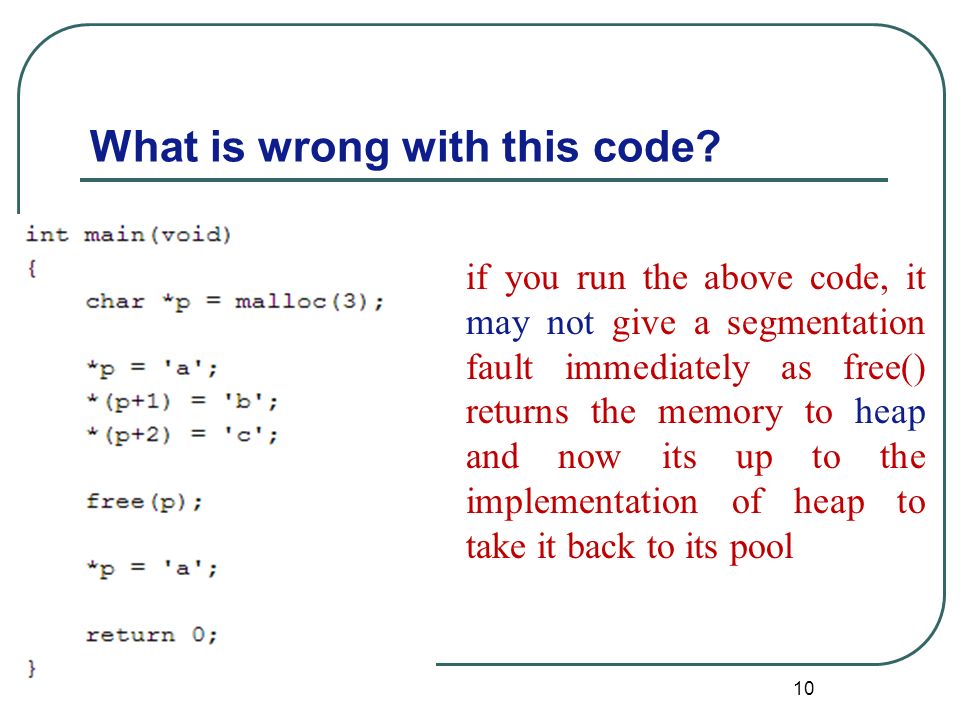 What is wrong with this code?

int main(void)
{
    char *p = malloc(3);

    *p = 'a';
    *(p+1) = 'b';
    *(p+2) = 'c';

    free(p);

    *p = 'a';

    return 0;
}

if you run the above code, it may not give a segmentation fault immediately as free() returns the memory to heap and now its up to the implementation of heap to take it back to its pool

10